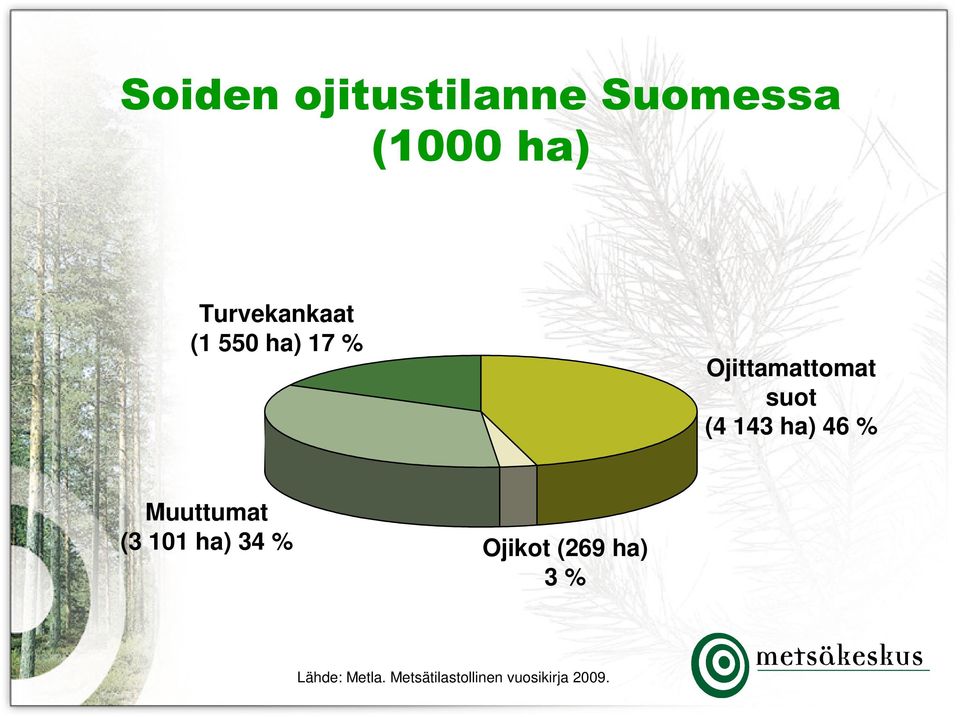 Soiden ojitustilanne Suomessa (1000 ha)

Turvekankaat (1 550 ha) 17 %

Ojittamattomat suot (4 143 ha) 46 %

Muuttumat (3 101 ha) 34 %

Ojikot (269 ha) 3 %

Lähde: Metla. Metsätilastollinen vuosikirja 2009.

metsäkeskus